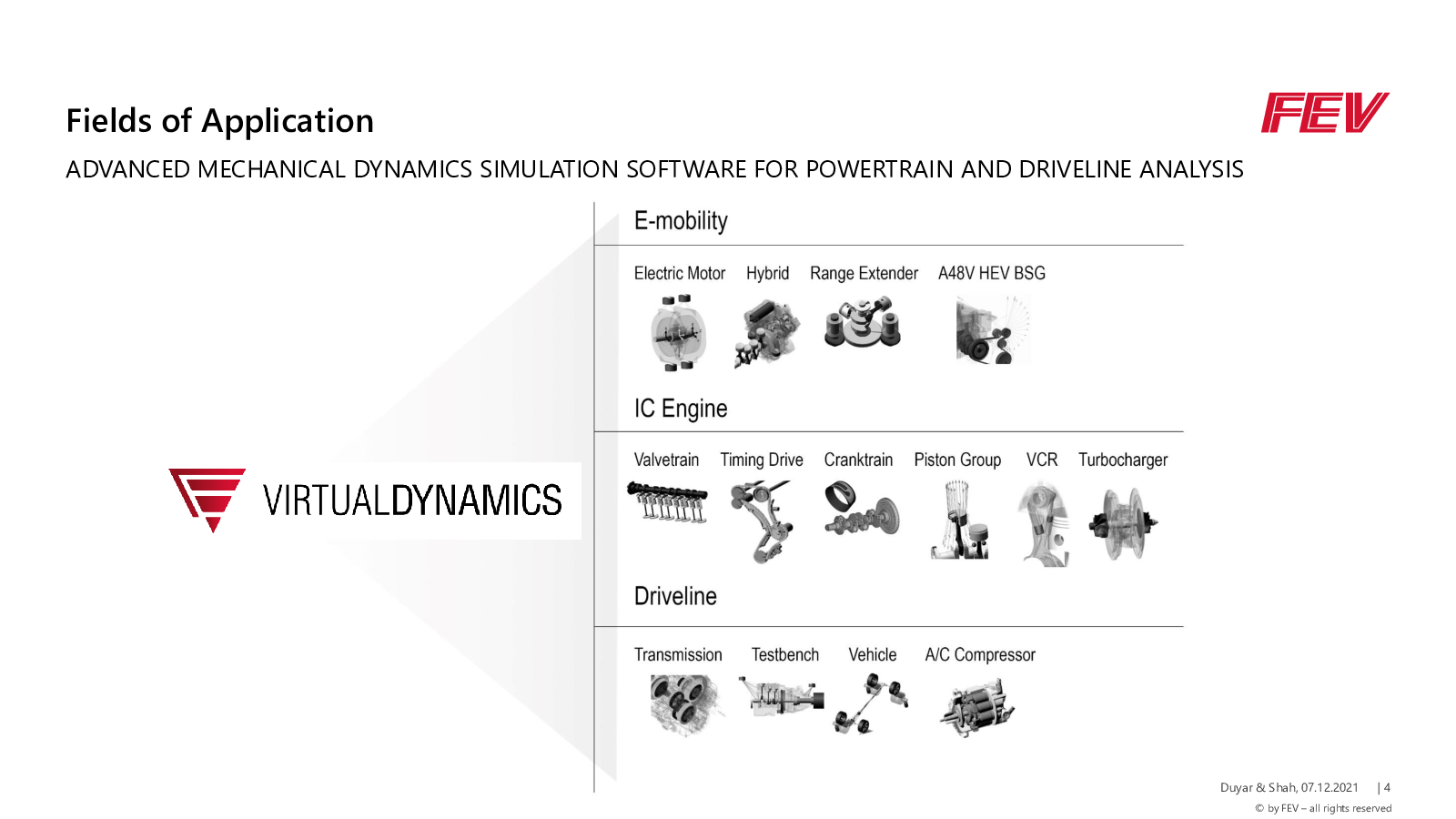 Fields of Application

FEV

ADVANCED MECHANICAL DYNAMICS SIMULATION SOFTWARE FOR POWERTRAIN AND DRIVELINE ANALYSIS

VIRTUALDYNAMICS

E-mobility

Electric Motor Hybrid Range Extender A48V HEV BSG

IC Engine

Valvetrain Timing Drive Cranktrain Piston Group VCR Turbocharger

Driveline

Transmission Testbench Vehicle A/C Compressor

Duyar & Shah, 07.12.2021 | 4

© by FEV – all rights reserved